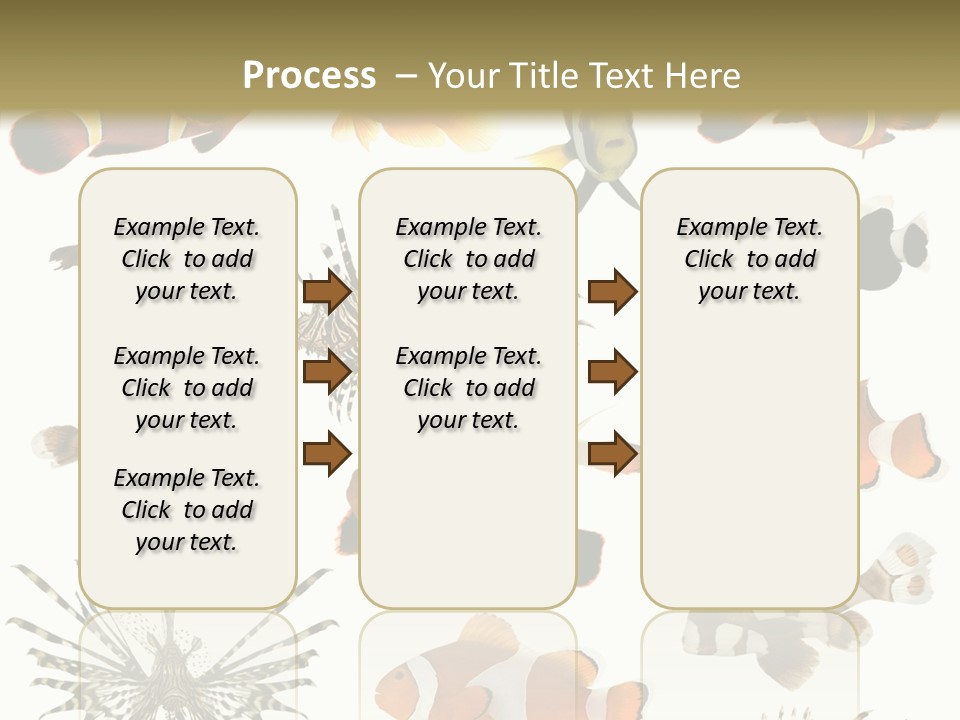 Process – Your Title Text Here

Example Text. Click to add your text.

Example Text. Click to add your text.

Example Text. Click to add your text.

Example Text. Click to add your text.

Example Text. Click to add your text.

Example Text. Click to add your text.